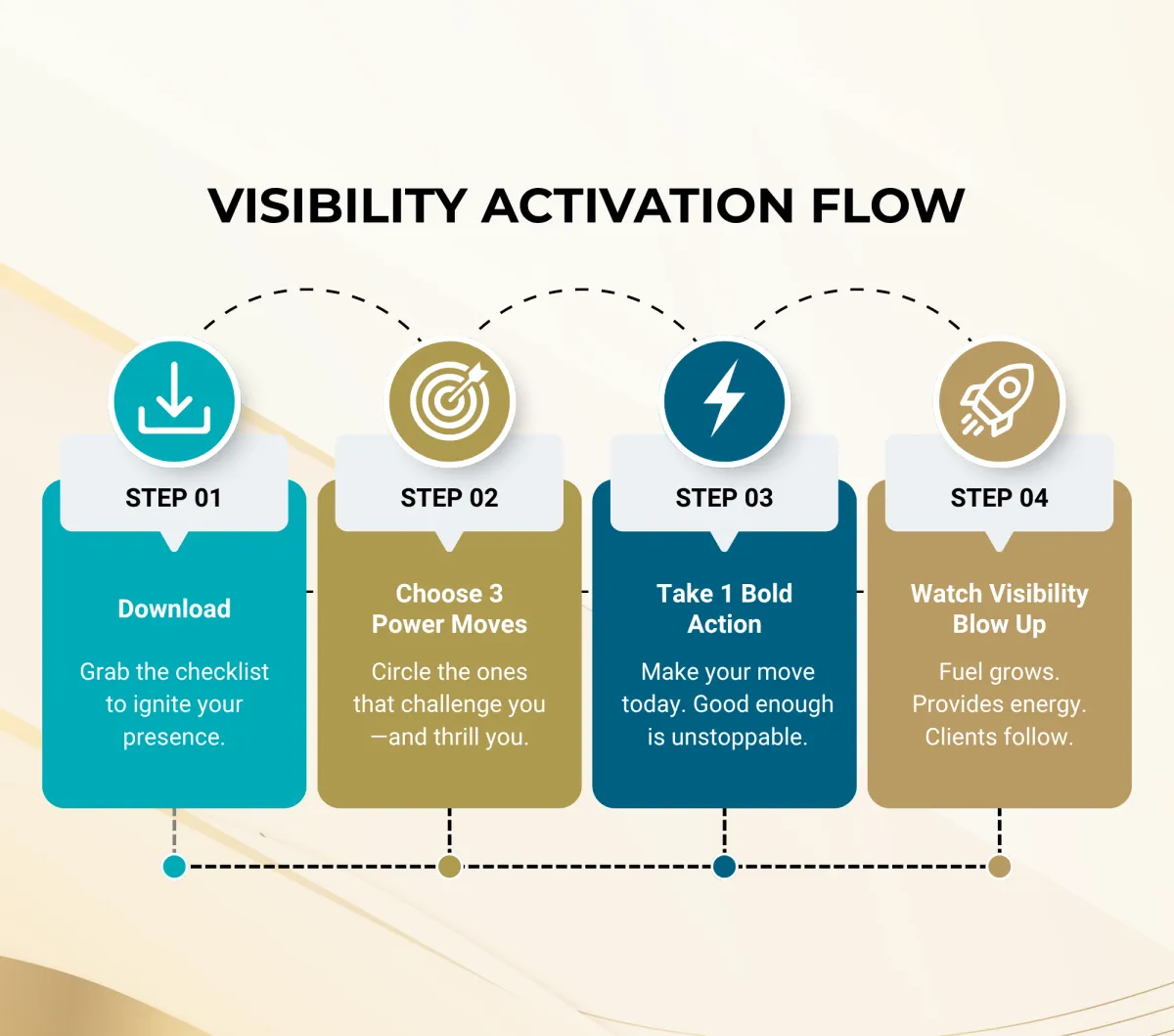 VISIBILITY ACTIVATION FLOW

STEP 01

Download

Grab the checklist to ignite your presence.

STEP 02

Choose 3 Power Moves

Circle the ones that challenge you —and thrill you.

STEP 03

Take 1 Bold Action

Make your move today. Good enough is unstoppable.

STEP 04

Watch Visibility Blow Up

Fuel grows. Provides energy. Clients follow.